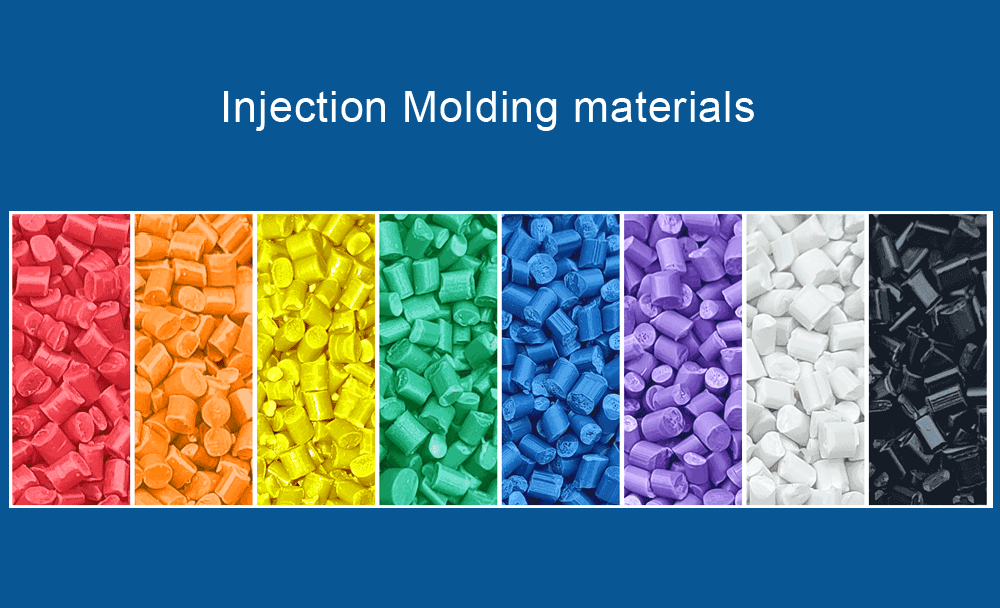 Injection Molding materials